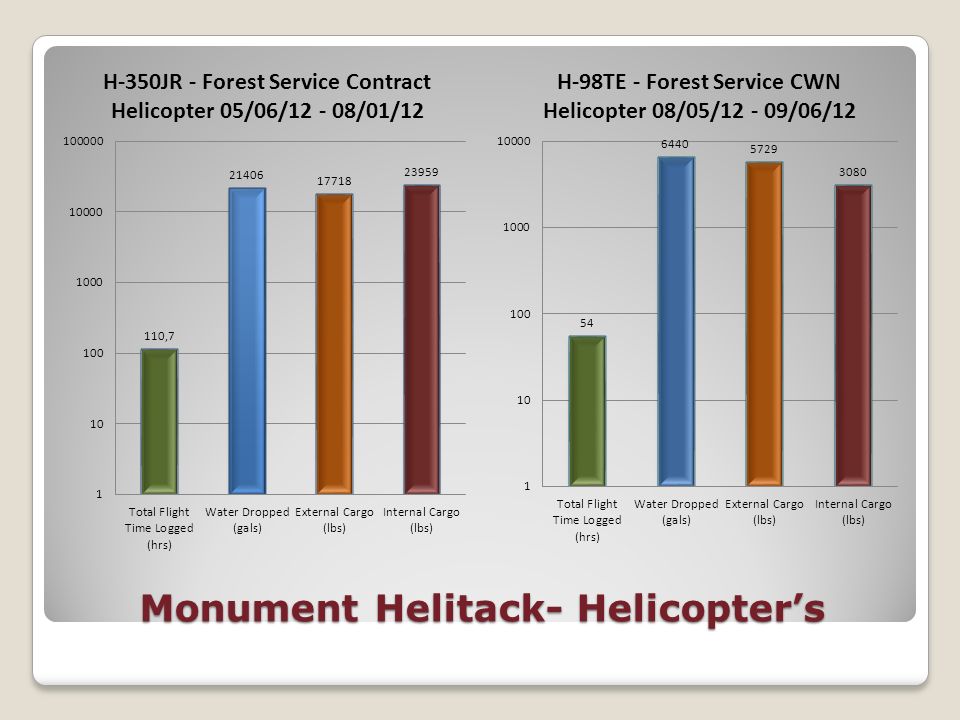 H-350JR - Forest Service Contract Helicopter 05/06/12 - 08/01/12

100000
10000
1000
100
10
1

110,7
21406
17718
23959

Total Flight Time Logged (hrs)
Water Dropped (gals)
External Cargo (lbs)
Internal Cargo (lbs)

H-98TE - Forest Service CWN Helicopter 08/05/12 - 09/06/12

10000
1000
100
10
1

54
6440
5729
3080

Total Flight Time Logged (hrs)
Water Dropped (gals)
External Cargo (lbs)
Internal Cargo (lbs)

Monument Helitack- Helicopter's